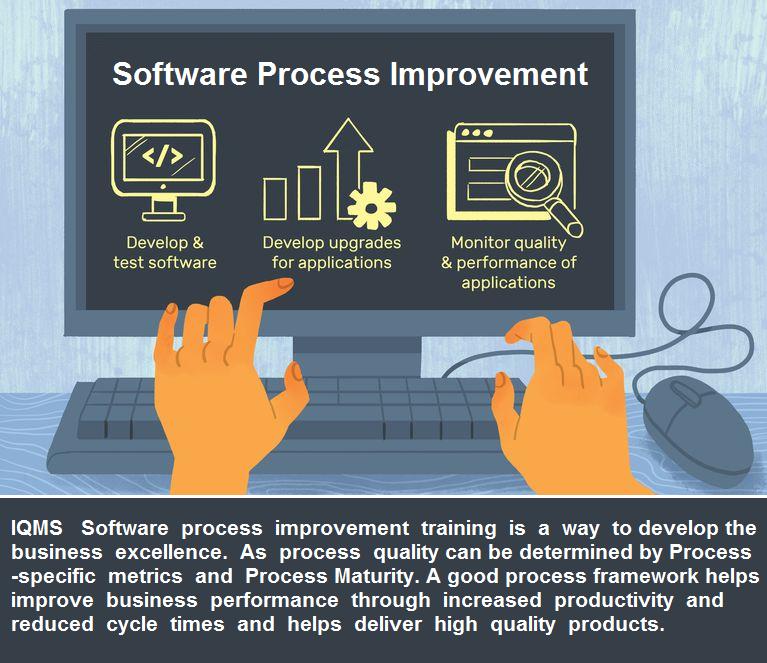 Software Process Improvement

</>

Develop & test software

Develop upgrades for applications

Monitor quality & performance of applications

IQMS Software process improvement training is a way to develop the business excellence. As process quality can be determined by Process -specific metrics and Process Maturity. A good process framework helps improve business performance through increased productivity and reduced cycle times and helps deliver high quality products.